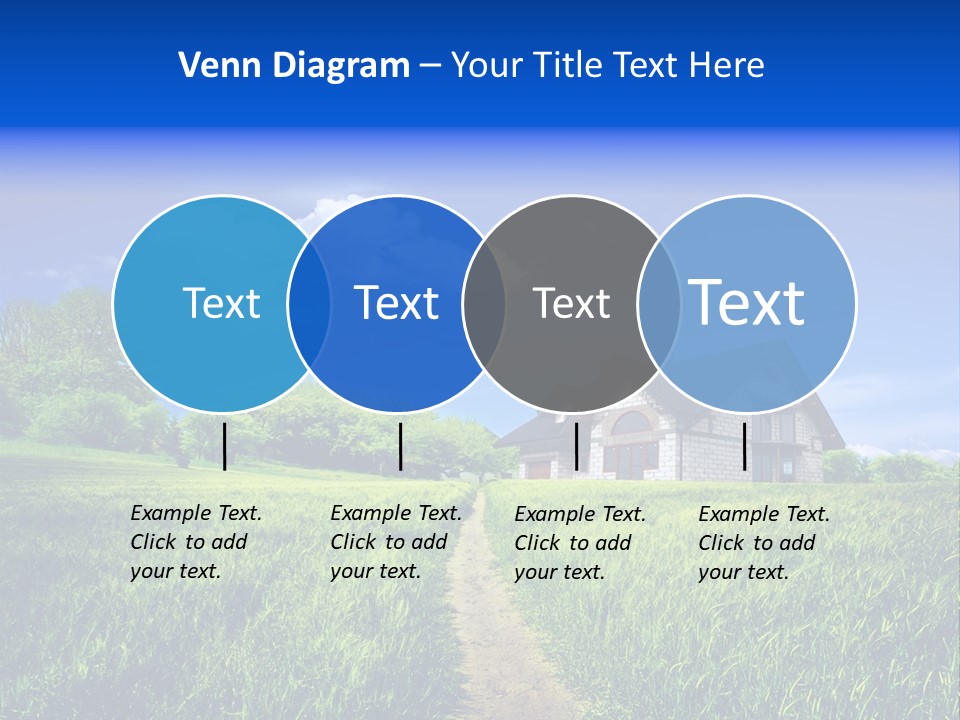 Venn Diagram – Your Title Text Here

Text

Text

Text

Text

Example Text. Click to add your text.

Example Text. Click to add your text.

Example Text. Click to add your text.

Example Text. Click to add your text.